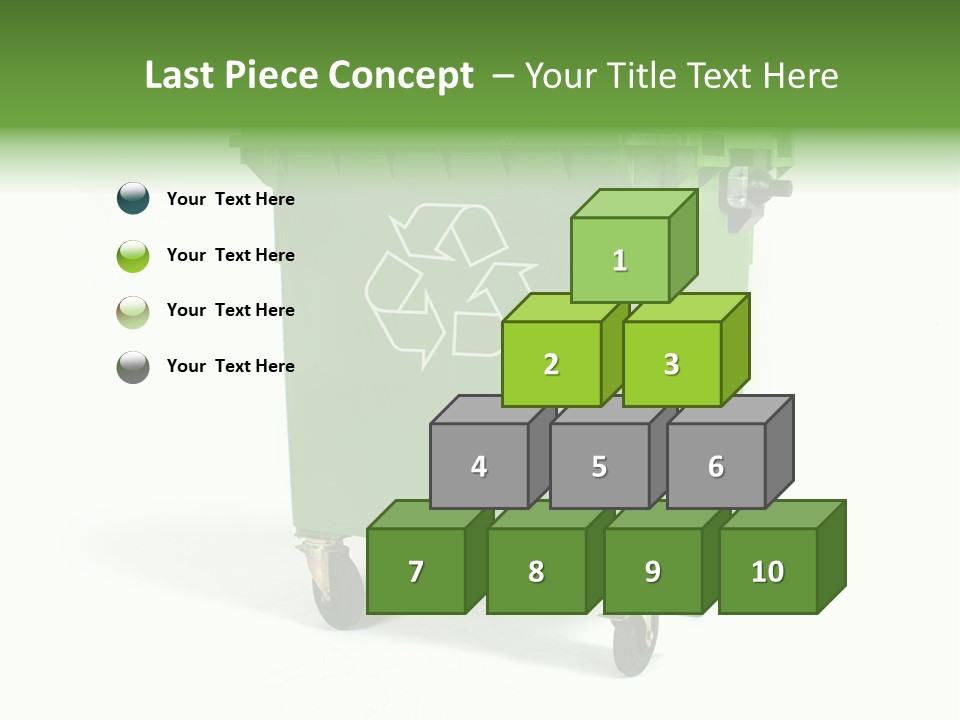 Last Piece Concept – Your Title Text Here

Your Text Here

Your Text Here

Your Text Here

Your Text Here

1

2

3

4

5

6

7

8

9

10